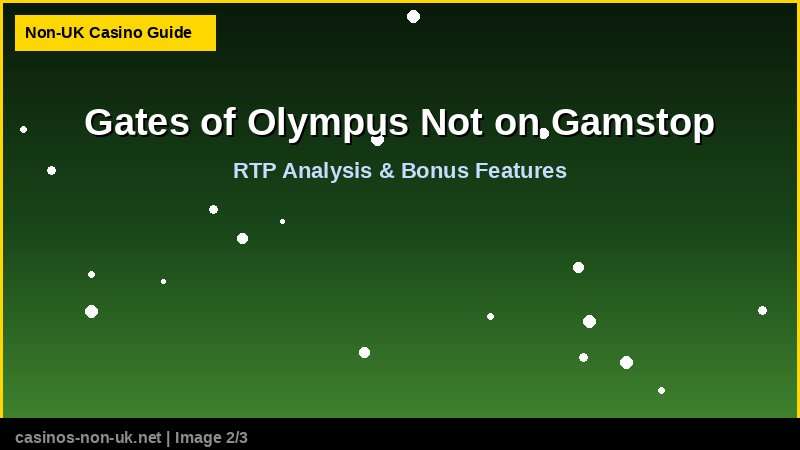 Non-UK Casino Guide

Gates of Olympus Not on Gamstop

RTP Analysis & Bonus Features

casinos-non-uk.net | Image 2/3